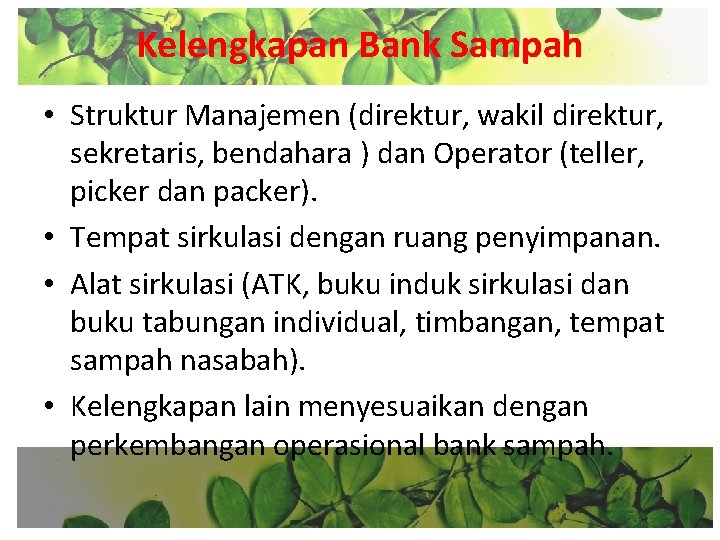 Kelengkapan Bank Sampah

• Struktur Manajemen (direktur, wakil direktur, sekretaris, bendahara ) dan Operator (teller, picker dan packer).

• Tempat sirkulasi dengan ruang penyimpanan.

• Alat sirkulasi (ATK, buku induk sirkulasi dan buku tabungan individual, timbangan, tempat sampah nasabah).

• Kelengkapan lain menyesuaikan dengan perkembangan operasional bank sampah.